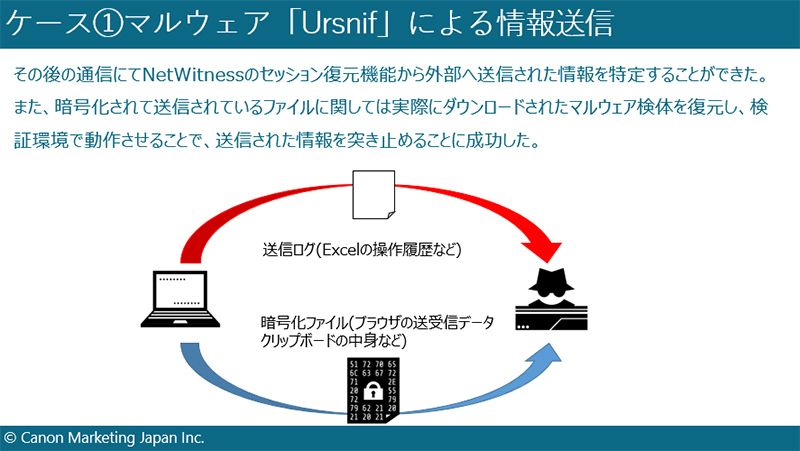 ケース①マルウェア「Ursnif」による情報送信

その後の通信にてNetWitnessのセッション復元機能から外部へ送信された情報を特定することができた。また、暗号化されて送信されているファイルに関しては実際にダウンロードされたマルウェア検体を復元し、検証環境で動作させることで、送信された情報を突き止めることに成功した。

送信ログ(Excelの操作履歴など)

暗号化ファイル(ブラウザの送受信データ
クリップボードの中身など)

51 72 70 65
6C 63 67 72
71 2E
20 55
72 79
79 62 21 20
21 20 21

© Canon Marketing Japan Inc.